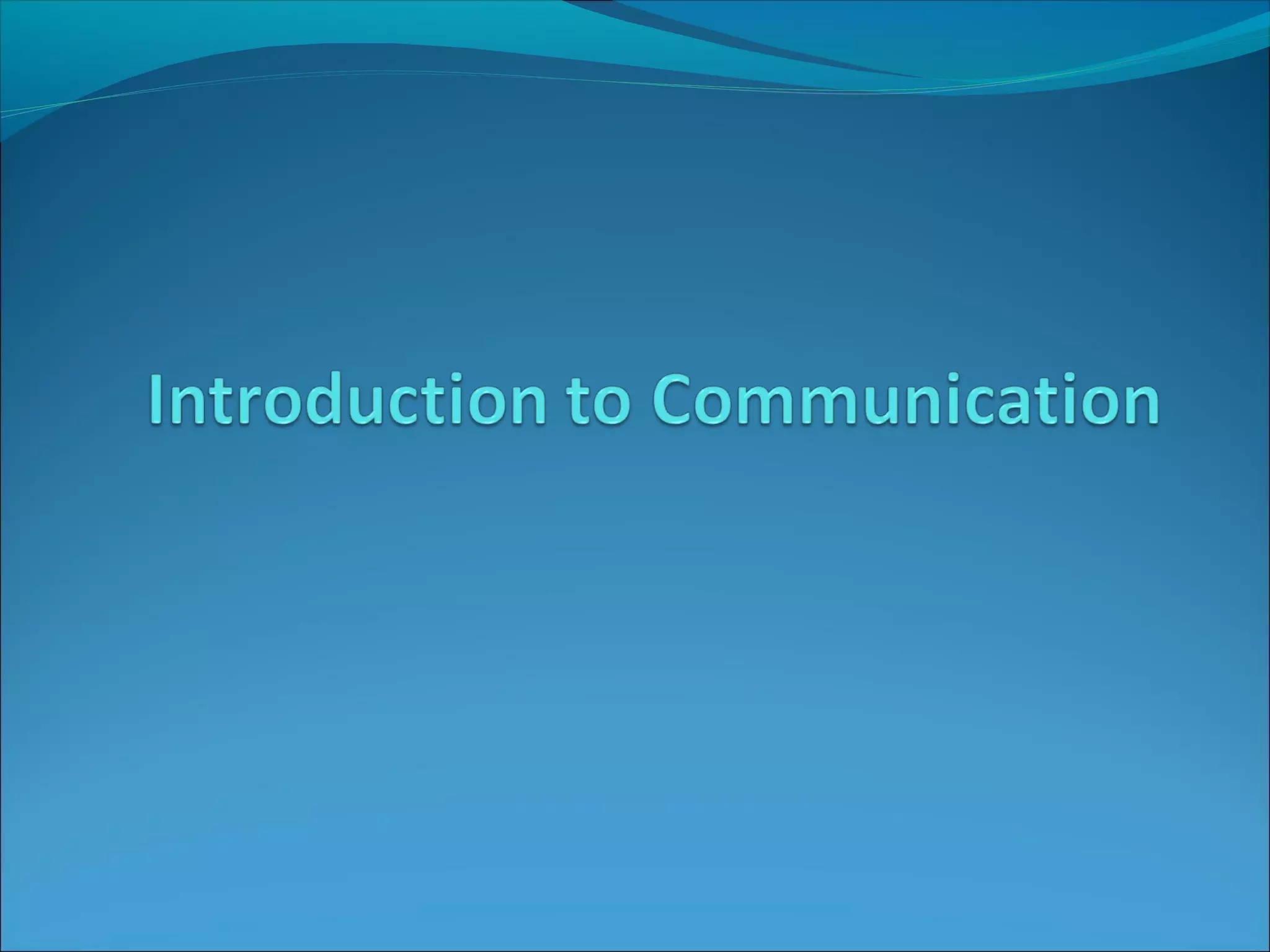 Introduction to Communication